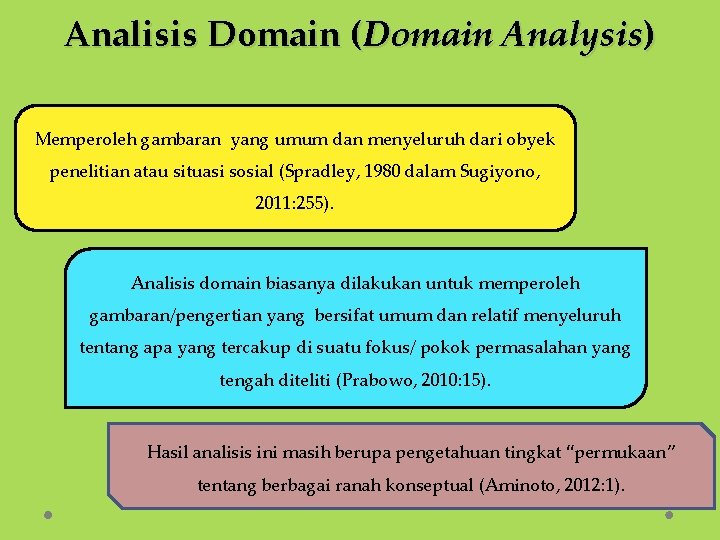 Analisis Domain (Domain Analysis)

Memperoleh gambaran yang umum dan menyeluruh dari obyek penelitian atau situasi sosial (Spradley, 1980 dalam Sugiyono, 2011:255).

Analisis domain biasanya dilakukan untuk memperoleh gambaran/pengertian yang bersifat umum dan relatif menyeluruh tentang apa yang tercakup di suatu fokus/ pokok permasalahan yang tengah diteliti (Prabowo, 2010:15).

Hasil analisis ini masih berupa pengetahuan tingkat “permukaan” tentang berbagai ranah konseptual (Aminoto, 2012:1).